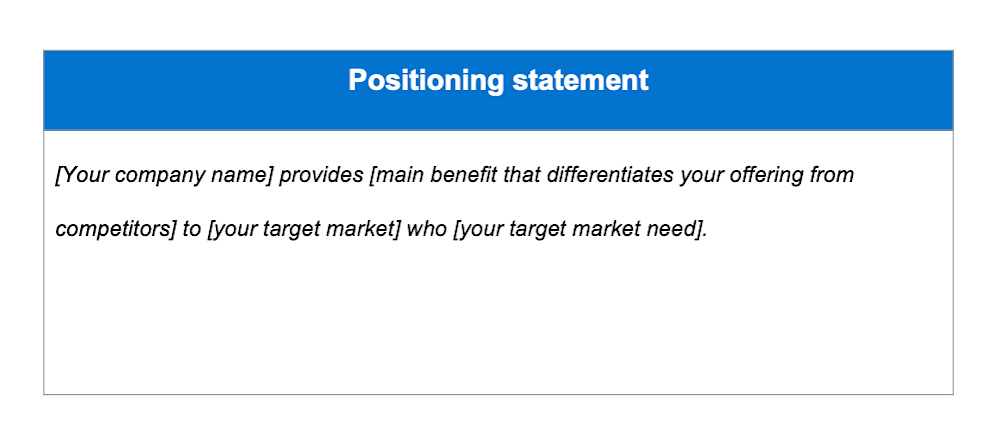 Positioning statement

[Your company name] provides [main benefit that differentiates your offering from competitors] to [your target market] who [your target market need].